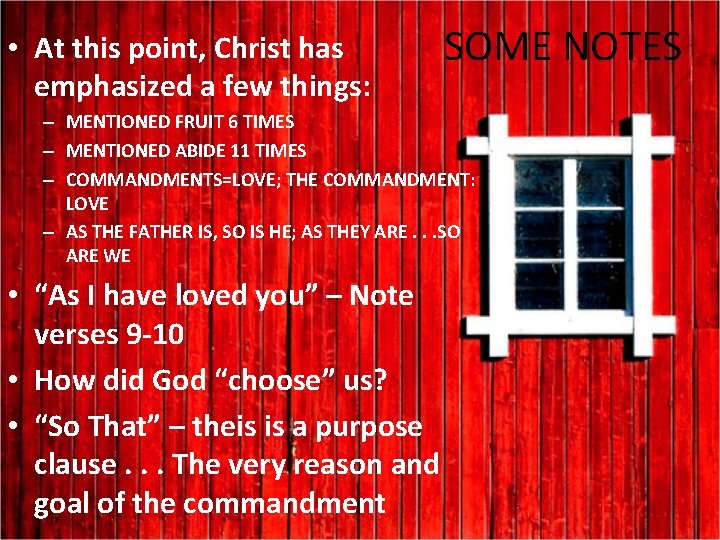 SOME NOTES

• At this point, Christ has emphasized a few things:
– MENTIONED FRUIT 6 TIMES
– MENTIONED ABIDE 11 TIMES
– COMMANDMENTS=LOVE; THE COMMANDMENT: LOVE
– AS THE FATHER IS, SO IS HE; AS THEY ARE . . .SO ARE WE
• “As I have loved you” – Note verses 9-10
• How did God “choose” us?
• “So That” – theis is a purpose clause . . . The very reason and goal of the commandment